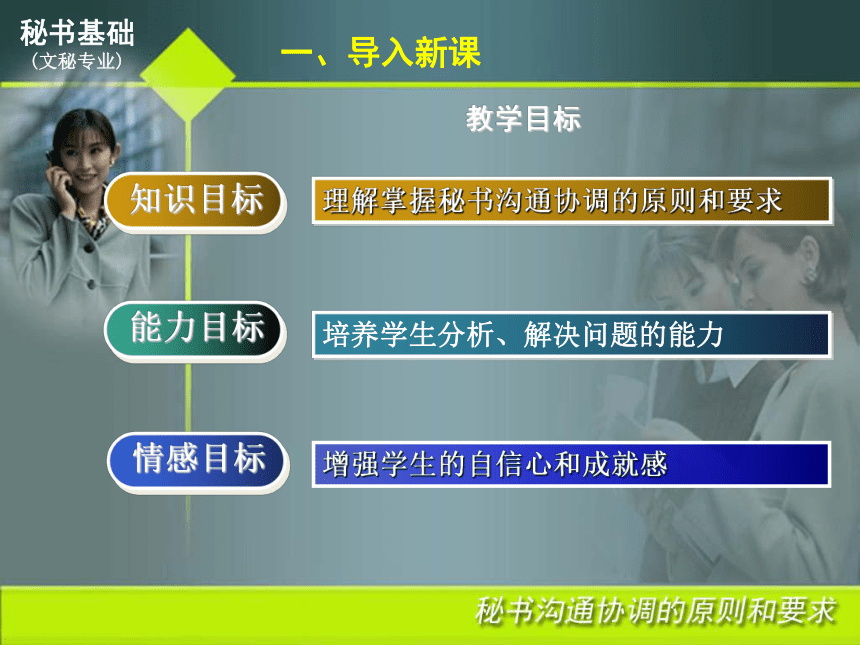 秘书基础
（文秘专业）

一、导入新课

教学目标

知识目标

理解掌握秘书沟通协调的原则和要求

能力目标

培养学生分析、解决问题的能力

情感目标

增强学生的自信心和成就感

秘书沟通协调的原则和要求